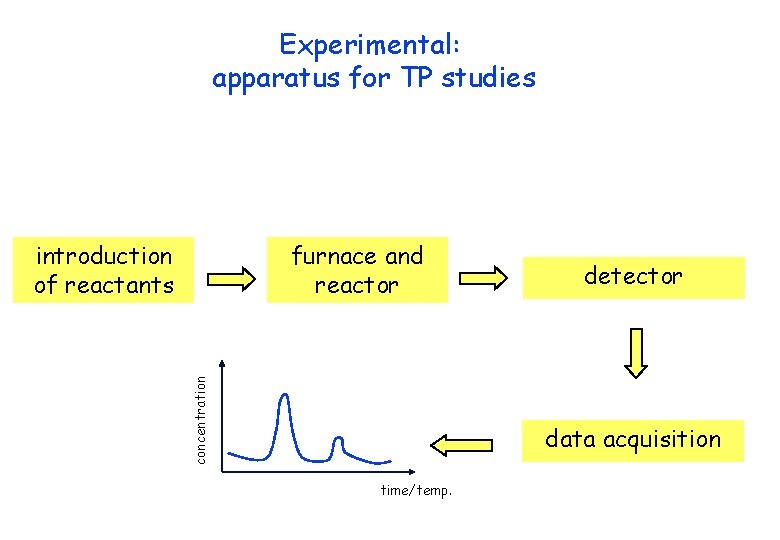 Experimental:
apparatus for TP studies

introduction of reactants

furnace and reactor

detector

data acquisition

concentration

time/temp.